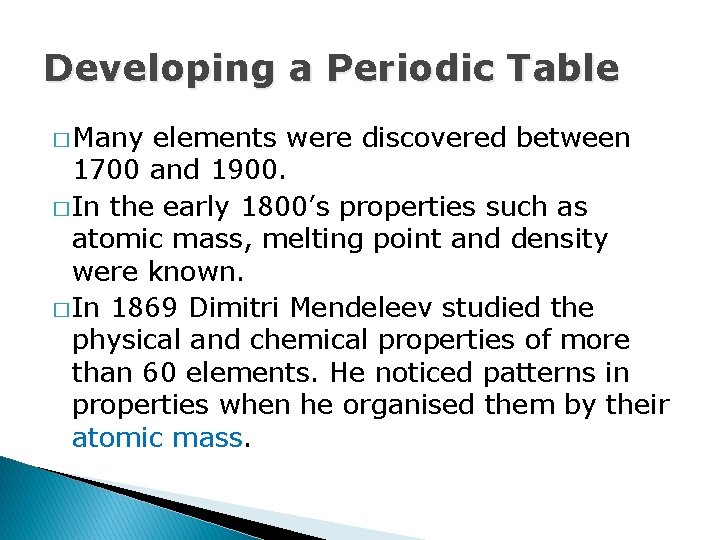 Developing a Periodic Table

□ Many elements were discovered between 1700 and 1900.

□ In the early 1800's properties such as atomic mass, melting point and density were known.

□ In 1869 Dimitri Mendeleev studied the physical and chemical properties of more than 60 elements. He noticed patterns in properties when he organised them by their atomic mass.